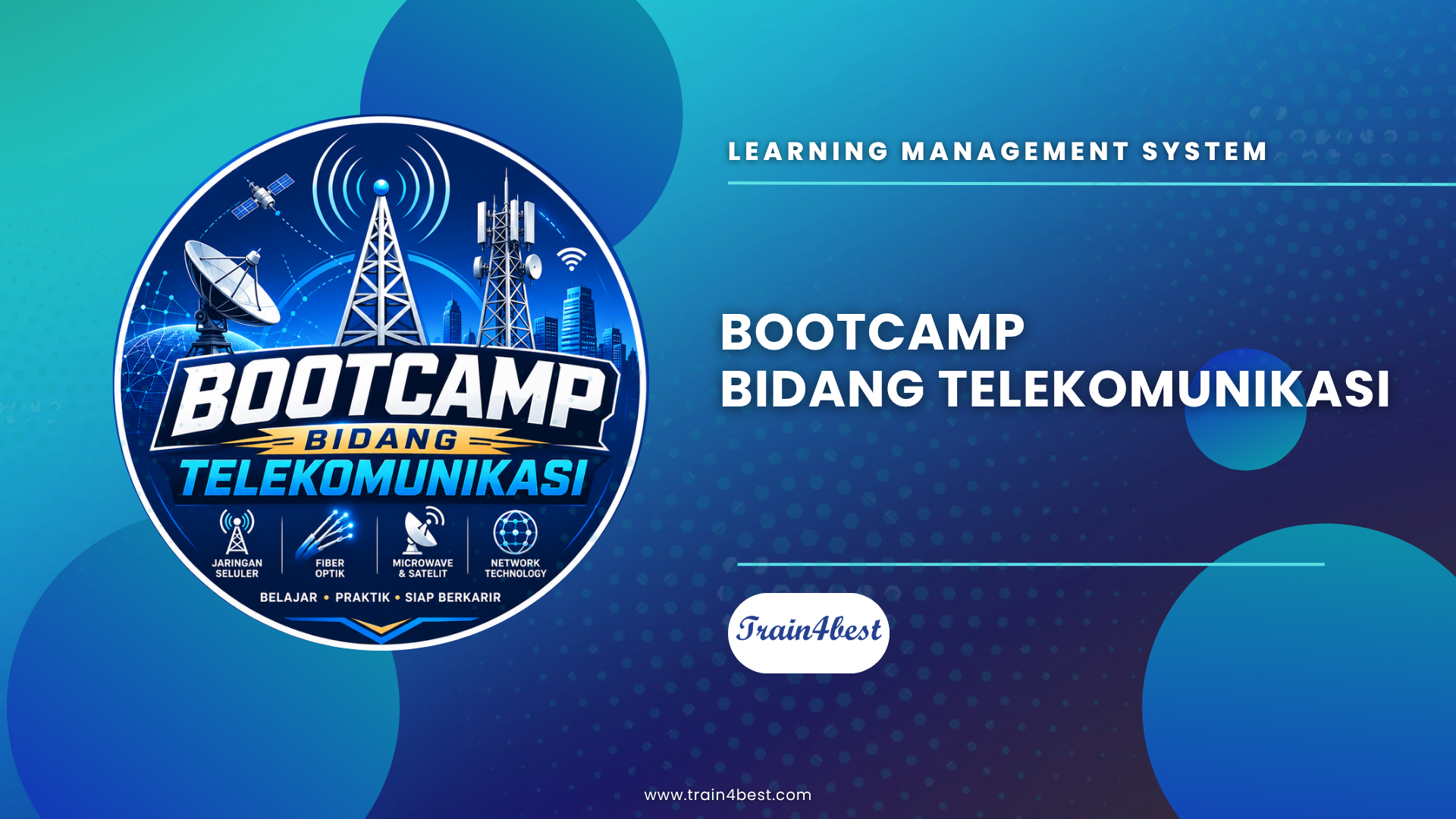 BOOTCAMP
BIDANG
TELEKOMUNIKASI

JARINGAN SELULER
FIBER OPTIK
MICROWAVE & SATELIT
NETWORK TECHNOLOGY

BELAJAR • PRAKTIK • SIAP BERKARIR

LEARNING MANAGEMENT SYSTEM

BOOTCAMP
BIDANG TELEKOMUNIKASI

Train4best

www.train4best.com